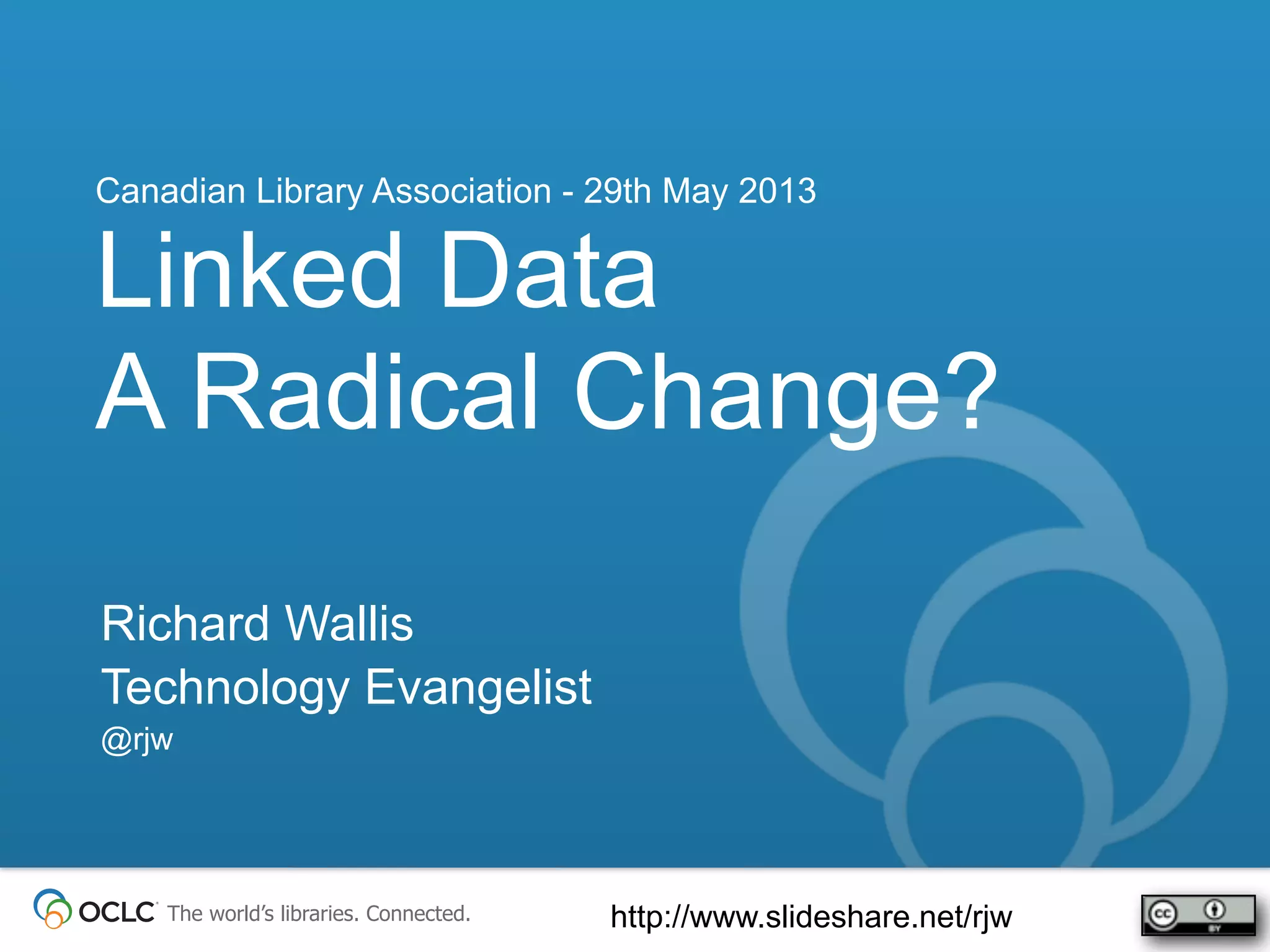 Canadian Library Association - 29th May 2013

Linked Data
A Radical Change?

Richard Wallis
Technology Evangelist
@rjw

OCLC The world's libraries. Connected.

http://www.slideshare.net/rjw

cc BY